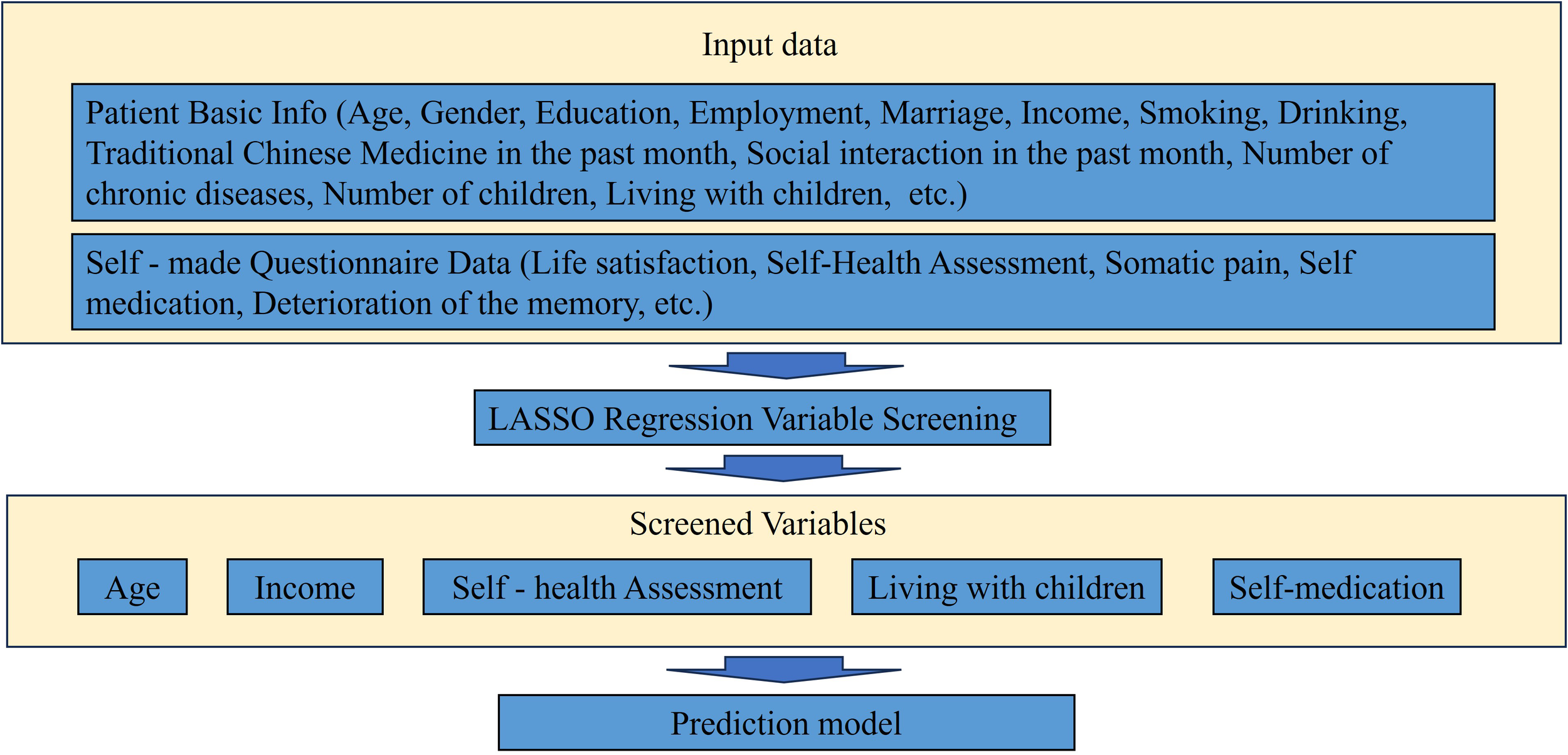 Input data

Patient Basic Info (Age, Gender, Education, Employment, Marriage, Income, Smoking, Drinking, Traditional Chinese Medicine in the past month, Social interaction in the past month, Number of chronic diseases, Number of children, Living with children, etc.)

Self - made Questionnaire Data (Life satisfaction, Self-Health Assessment, Somatic pain, Self medication, Deterioration of the memory, etc.)

LASSO Regression Variable Screening

Screened Variables

Age

Income

Self - health Assessment

Living with children

Self-medication

Prediction model